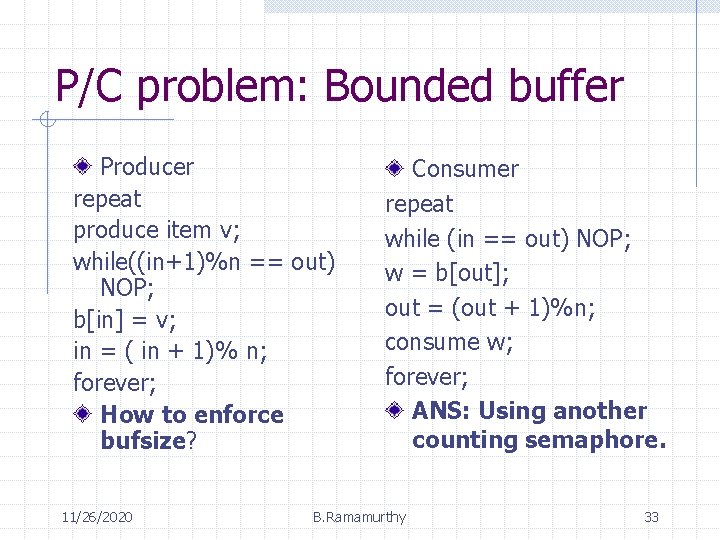 P/C problem: Bounded buffer

Producer
repeat
produce item v;
while((in+1)%n == out) NOP;
b[in] = v;
in = ( in + 1)% n;
forever;

How to enforce bufsize?

Consumer
repeat
while (in == out) NOP;
w = b[out];
out = (out + 1)%n;
consume w;
forever;

ANS: Using another counting semaphore.

11/26/2020 B.Ramamurthy 33